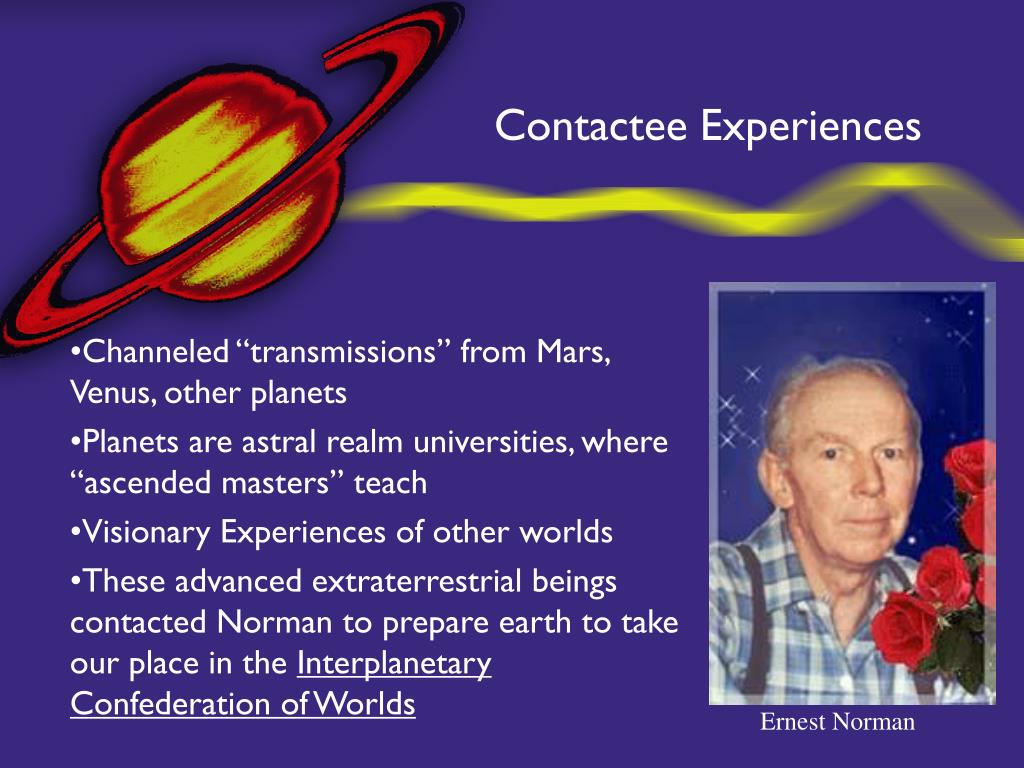 Contactee Experiences

•Channeled “transmissions” from Mars, Venus, other planets

•Planets are astral realm universities, where “ascended masters” teach

•Visionary Experiences of other worlds

•These advanced extraterrestrial beings contacted Norman to prepare earth to take our place in the Interplanetary Confederation of Worlds

Ernest Norman